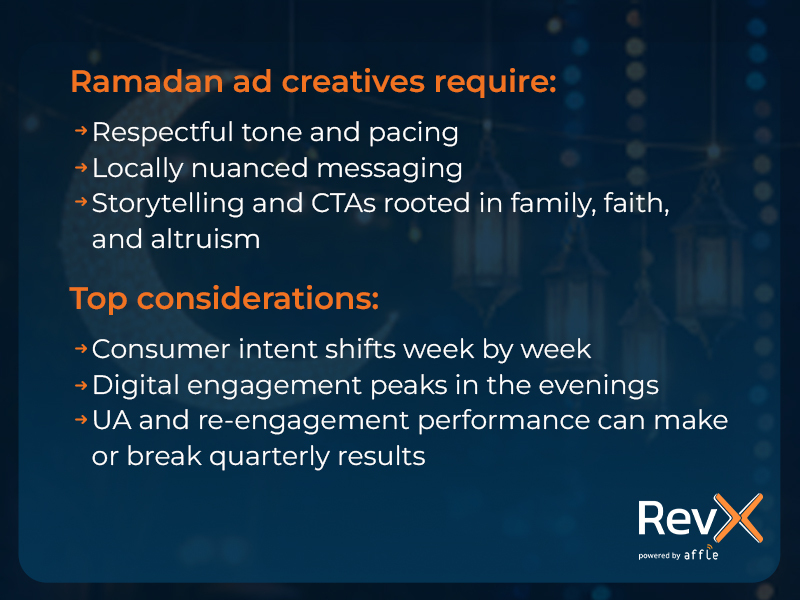 Ramadan ad creatives require:

→ Respectful tone and pacing
→ Locally nuanced messaging
→ Storytelling and CTAs rooted in family, faith, and altruism

Top considerations:

→ Consumer intent shifts week by week
→ Digital engagement peaks in the evenings
→ UA and re-engagement performance can make or break quarterly results

RevX
powered by affle